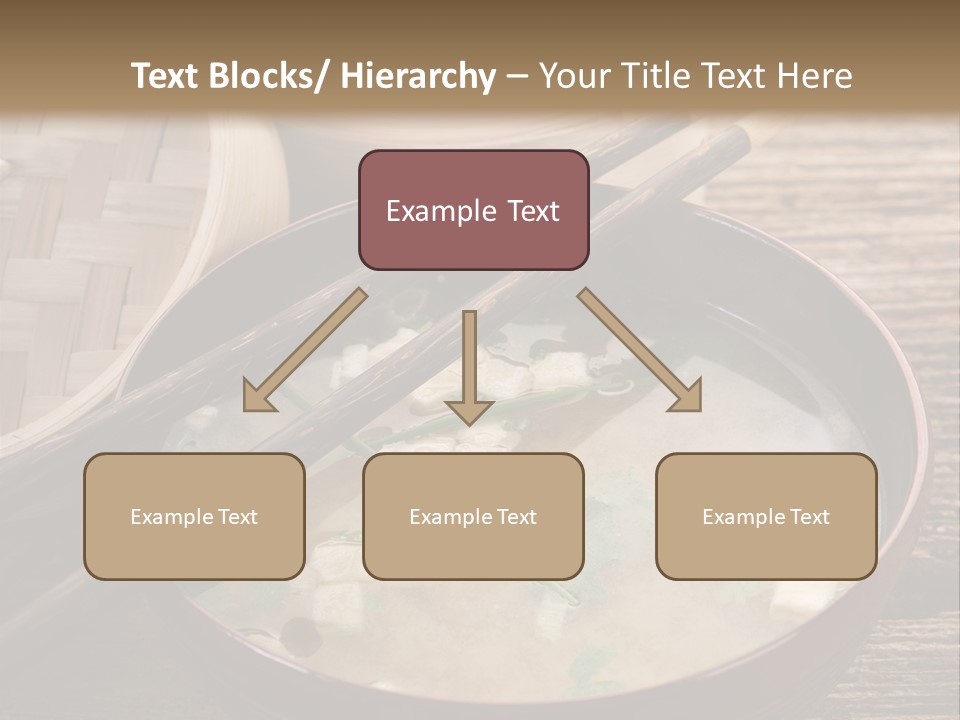 Text Blocks/ Hierarchy – Your Title Text Here

Example Text

Example Text

Example Text

Example Text